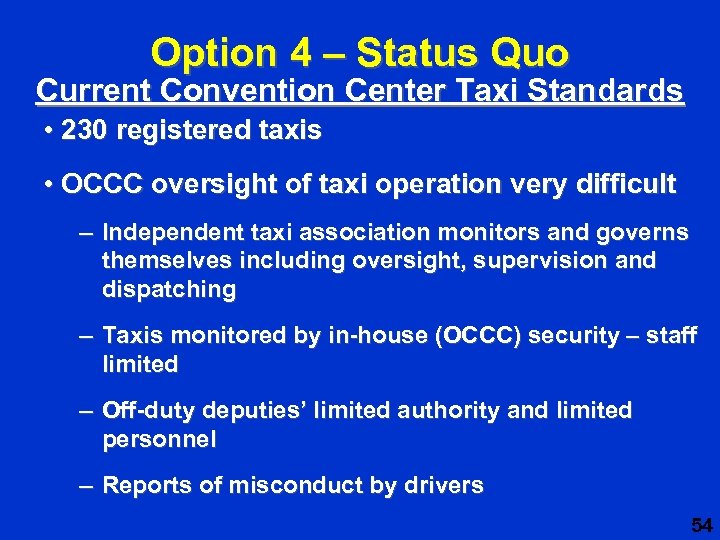 Option 4 – Status Quo

Current Convention Center Taxi Standards

• 230 registered taxis

• OCCC oversight of taxi operation very difficult

– Independent taxi association monitors and governs themselves including oversight, supervision and dispatching

– Taxis monitored by in-house (OCCC) security – staff limited

– Off-duty deputies' limited authority and limited personnel

– Reports of misconduct by drivers

54